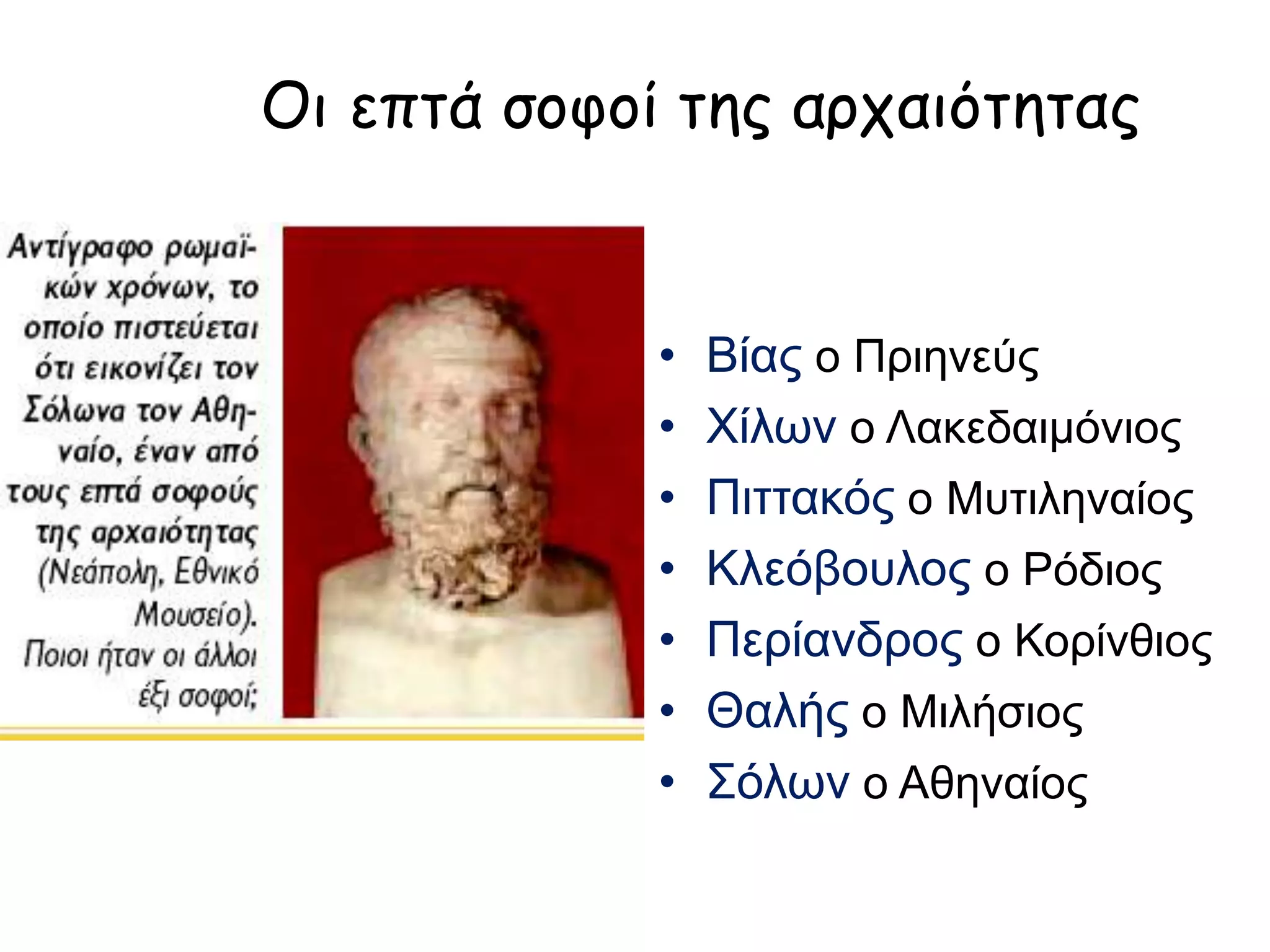 Οι επτά σοφοί της αρχαιότητας

Αντίγραφο ρωμαϊκών χρόνων, το οποίο πιστεύεται ότι εικονίζει τον Σόλωνα τον Αθηναίο, έναν από τους επτά σοφούς της αρχαιότητας (Νεάπολη, Εθνικό Μουσείο). Ποιοι ήταν οι άλλοι έξι σοφοί;

• Βίας ο Πριηνεύς
• Χίλων ο Λακεδαιμόνιος
• Πιττακός ο Μυτιληναίος
• Κλεόβουλος ο Ρόδιος
• Περίανδρος ο Κορίνθιος
• Θαλής ο Μιλήσιος
• Σόλων ο Αθηναίος